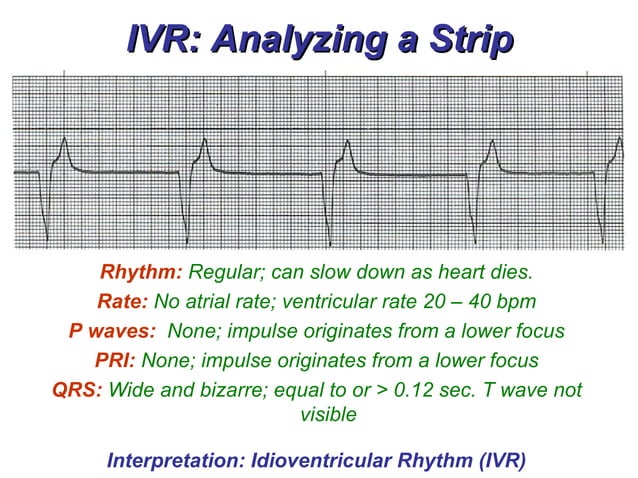 IVR: Analyzing a Strip

Rhythm: Regular; can slow down as heart dies.

Rate: No atrial rate; ventricular rate 20 – 40 bpm

P waves: None; impulse originates from a lower focus

PRI: None; impulse originates from a lower focus

QRS: Wide and bizarre; equal to or > 0.12 sec. T wave not visible

Interpretation: Idioventricular Rhythm (IVR)